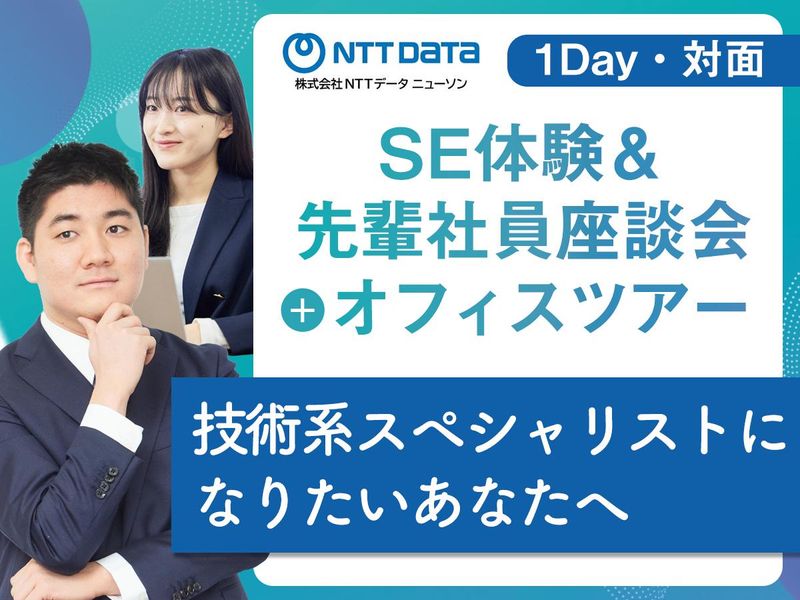 NTT DaTa
株式会社NTTデータ ニューソン

1Day・対面

SE体験＆
先輩社員座談会
＋オフィスツアー

技術系スペシャリストに
なりたいあなたへ